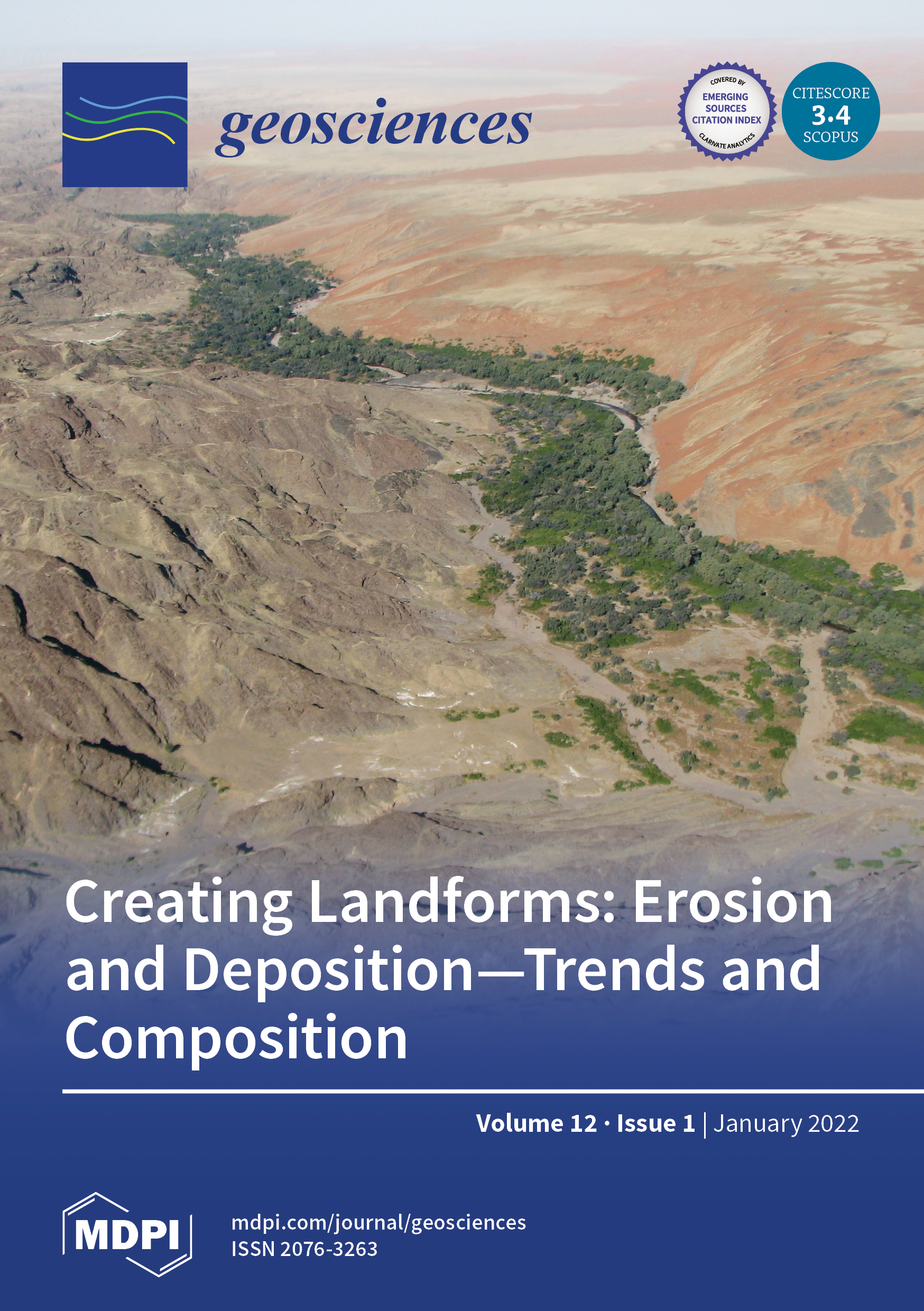 geosciences

COVERED BY
EMERGING SOURCES CITATION INDEX
CLARIVATE ANALYTICS

CITESCORE
3.4
SCOPUS

Creating Landforms: Erosion and Deposition—Trends and Composition

Volume 12 · Issue 1 | January 2022

MDPI

mdpi.com/journal/geosciences
ISSN 2076-3263